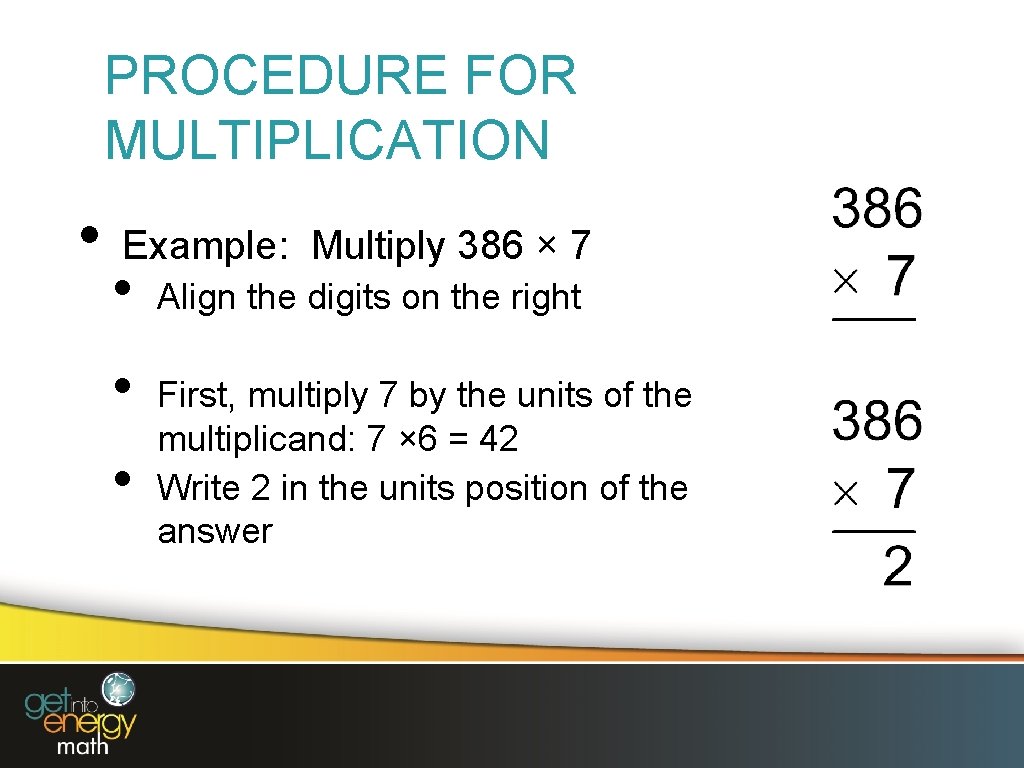 PROCEDURE FOR MULTIPLICATION

• Example: Multiply 386 × 7
 • Align the digits on the right

 • First, multiply 7 by the units of the multiplicand: 7 ×6 = 42
 • Write 2 in the units position of the answer

$\begin{array}{r} 386 \\ \times\ 7 \\ \hline \end{array}$

$\begin{array}{r} 386 \\ \times\ 7 \\ \hline 2 \end{array}$

get into energy math